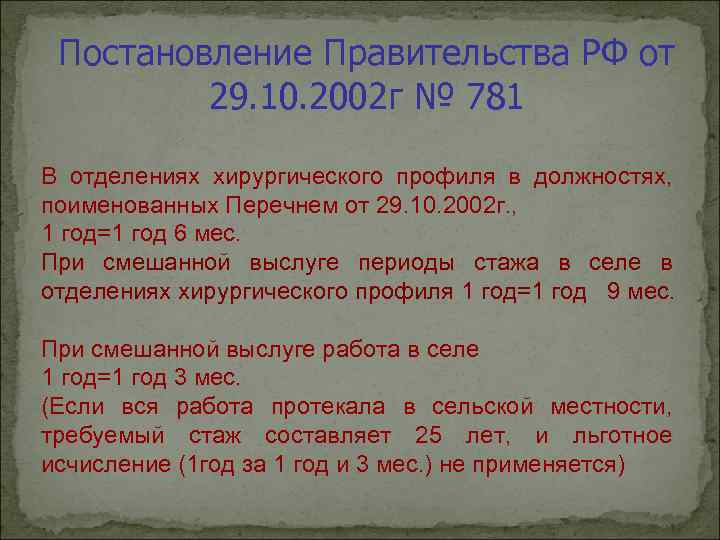 Постановление Правительства РФ от 29.10.2002г № 781

В отделениях хирургического профиля в должностях, поименованных Перечнем от 29.10.2002г.,
1 год=1 год 6 мес.
При смешанной выслуге периоды стажа в селе в отделениях хирургического профиля 1 год=1 год 9 мес.

При смешанной выслуге работа в селе
1 год=1 год 3 мес.
(Если вся работа протекала в сельской местности, требуемый стаж составляет 25 лет, и льготное исчисление (1год за 1 год и 3 мес.) не применяется)